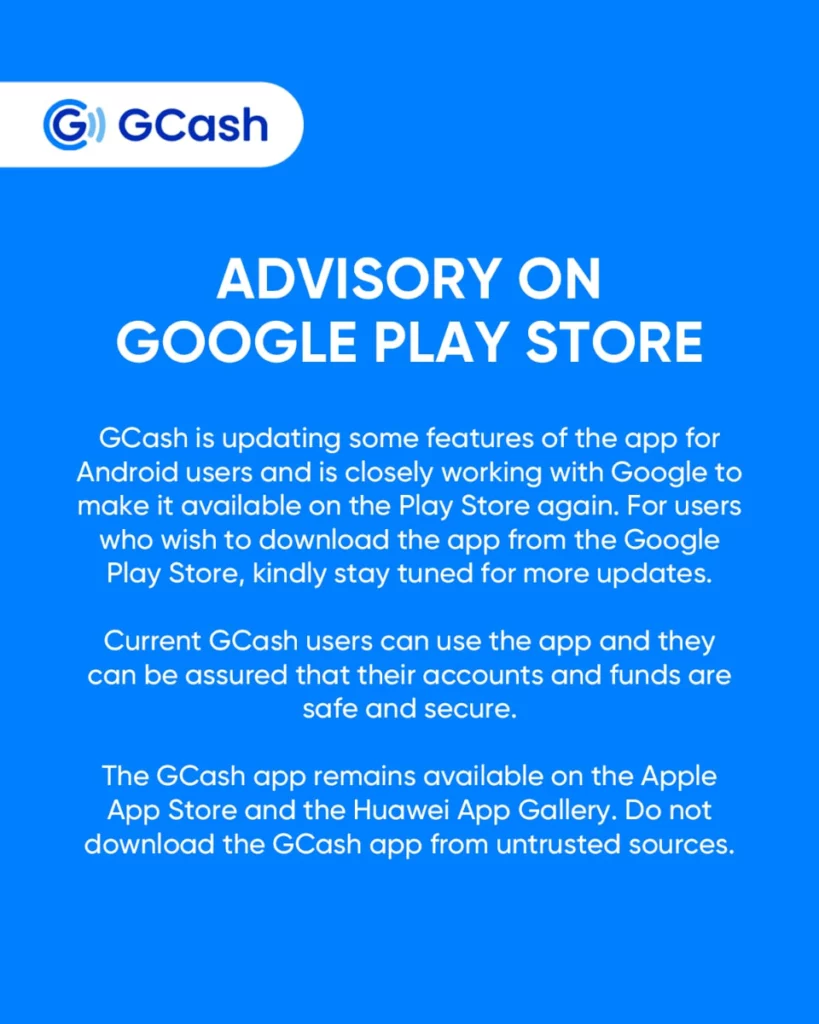 GCash

ADVISORY ON GOOGLE PLAY STORE

GCash is updating some features of the app for Android users and is closely working with Google to make it available on the Play Store again. For users who wish to download the app from the Google Play Store, kindly stay tuned for more updates.

Current GCash users can use the app and they can be assured that their accounts and funds are safe and secure.

The GCash app remains available on the Apple App Store and the Huawei App Gallery. Do not download the GCash app from untrusted sources.